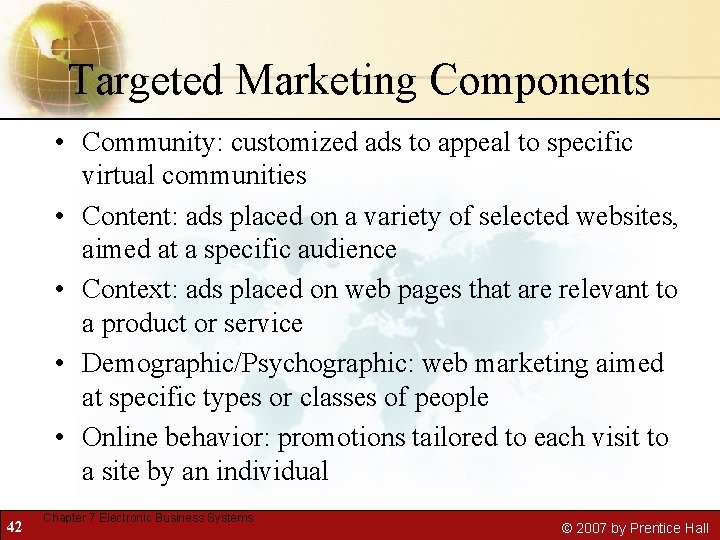 Targeted Marketing Components

• Community: customized ads to appeal to specific virtual communities

• Content: ads placed on a variety of selected websites, aimed at a specific audience

• Context: ads placed on web pages that are relevant to a product or service

• Demographic/Psychographic: web marketing aimed at specific types or classes of people

• Online behavior: promotions tailored to each visit to a site by an individual

42

Chapter 7 Electronic Business Systems

© 2007 by Prentice Hall